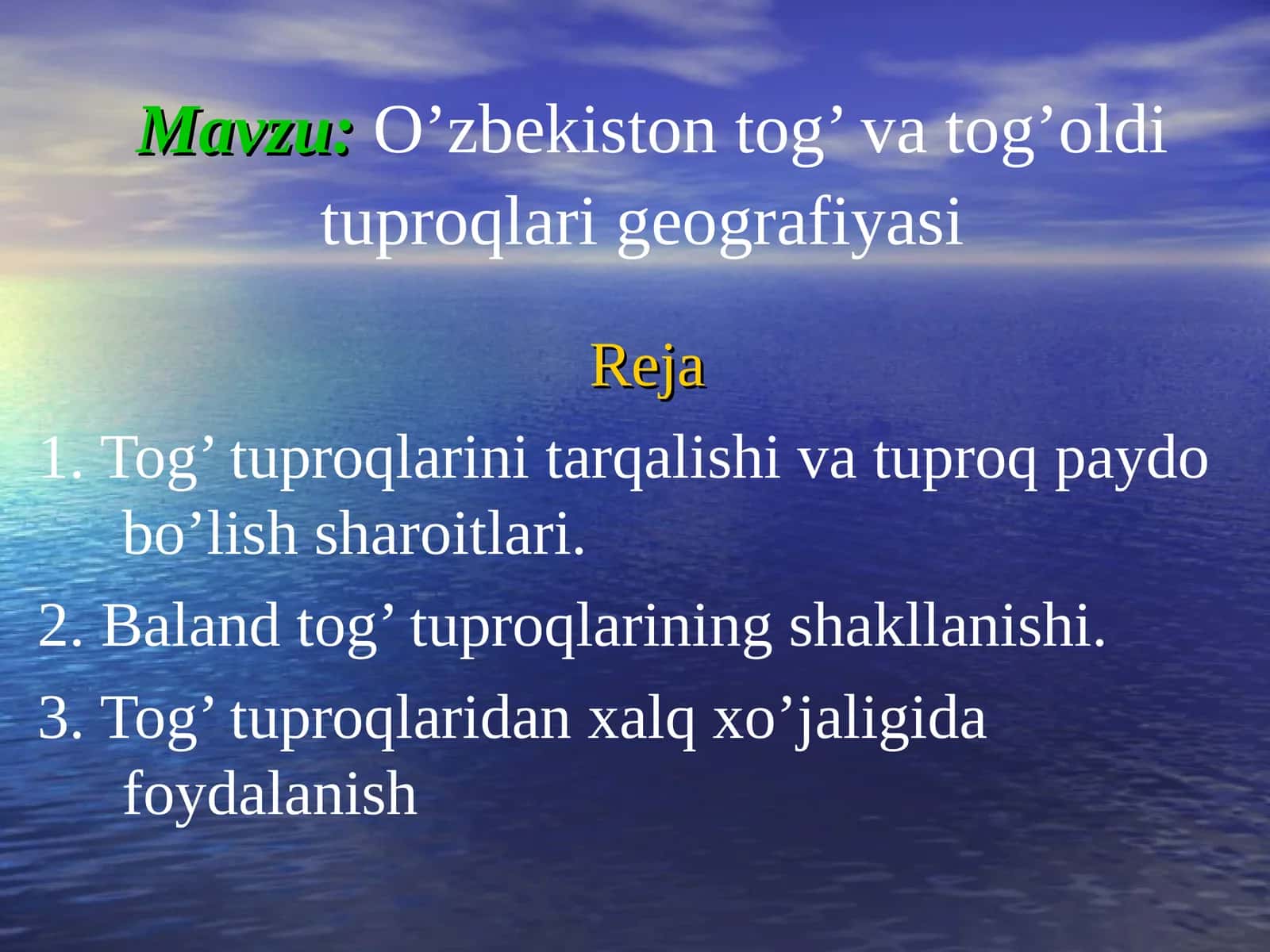 Mavzu: O’zbekiston tog’ va tog’oldi tuproqlari geografiyasi

Reja

1. Tog’ tuproqlarini tarqalishi va tuproq paydo bo’lish sharoitlari.

2. Baland tog’ tuproqlarining shakllanishi.

3. Tog’ tuproqlaridan xalq xo’jaligida foydalanish